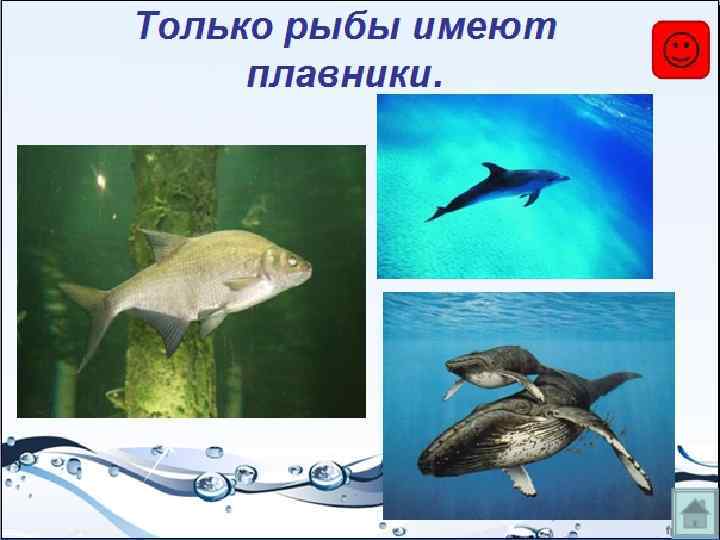 Только рыбы имеют плавники.